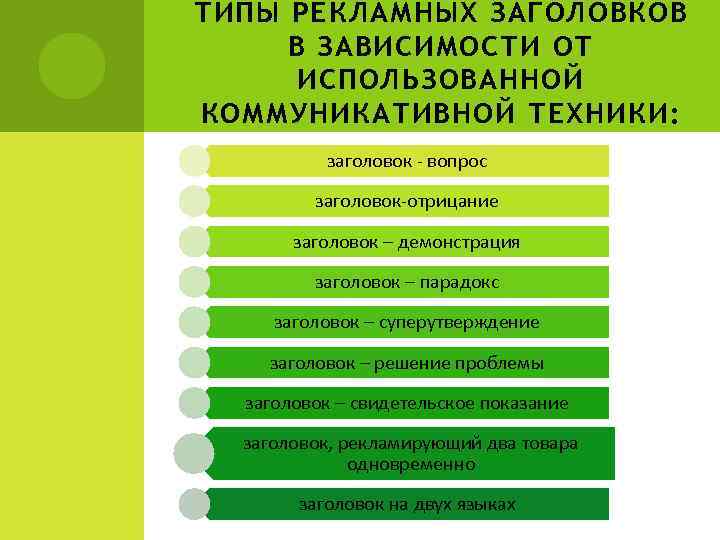 ТИПЫ РЕКЛАМНЫХ ЗАГОЛОВКОВ В ЗАВИСИМОСТИ ОТ ИСПОЛЬЗОВАННОЙ КОММУНИКАТИВНОЙ ТЕХНИКИ:

заголовок - вопрос

заголовок-отрицание

заголовок – демонстрация

заголовок – парадокс

заголовок – суперутверждение

заголовок – решение проблемы

заголовок – свидетельское показание

заголовок, рекламирующий два товара одновременно

заголовок на двух языках